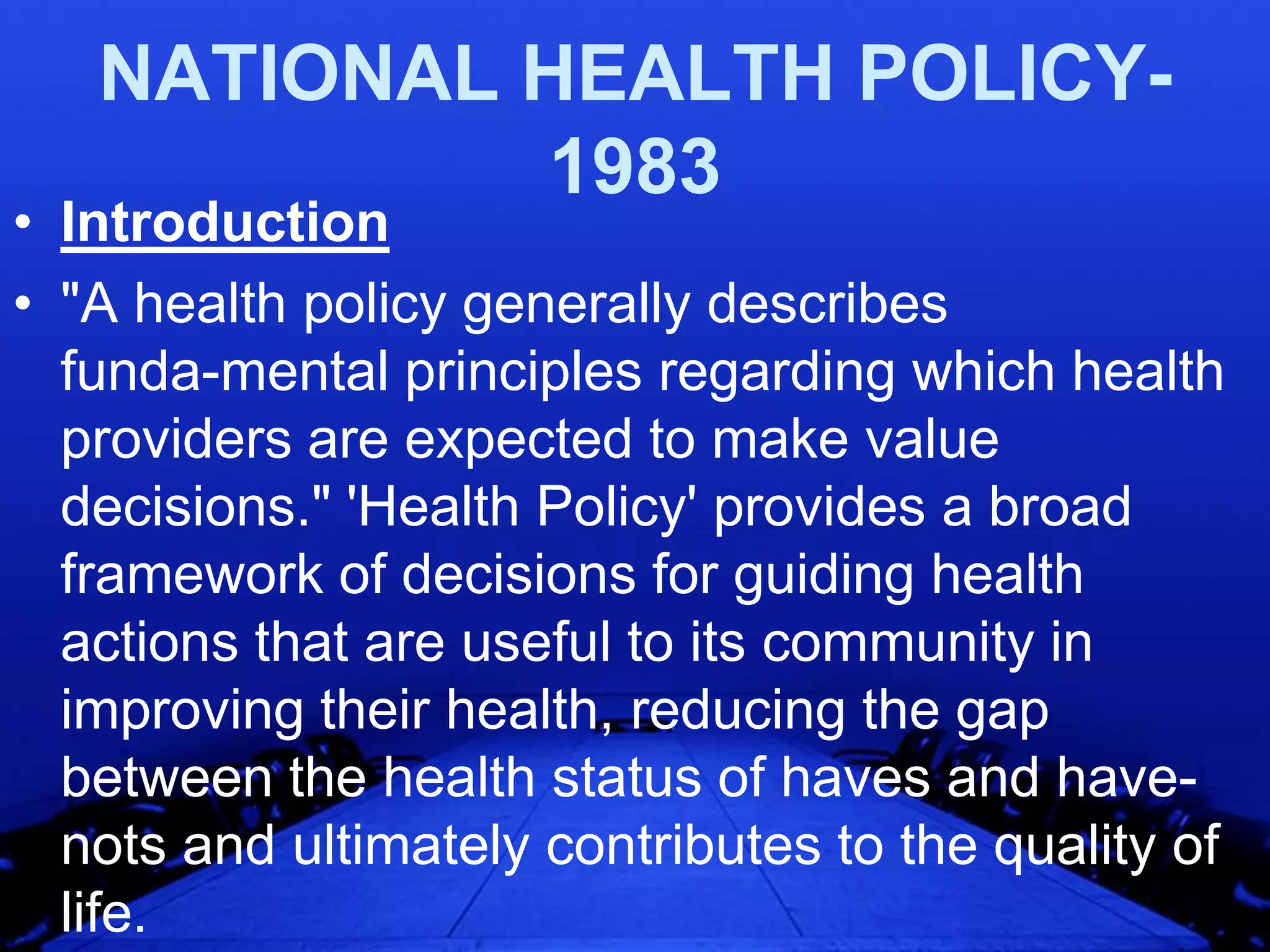 NATIONAL HEALTH POLICY-1983

• Introduction

• "A health policy generally describes funda-mental principles regarding which health providers are expected to make value decisions." 'Health Policy' provides a broad framework of decisions for guiding health actions that are useful to its community in improving their health, reducing the gap between the health status of haves and have-nots and ultimately contributes to the quality of life.